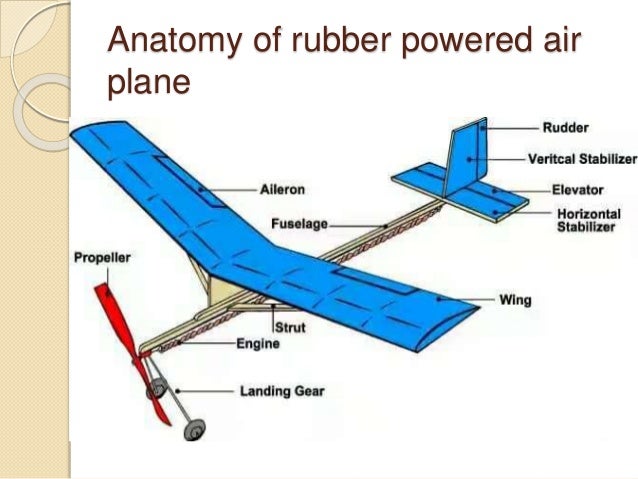 Anatomy of rubber powered air plane

Rudder
Veritcal Stabilizer
Elevator
Horizontal Stabilizer
Aileron
Fuselage
Propeller
Wing
Strut
Engine
Landing Gear